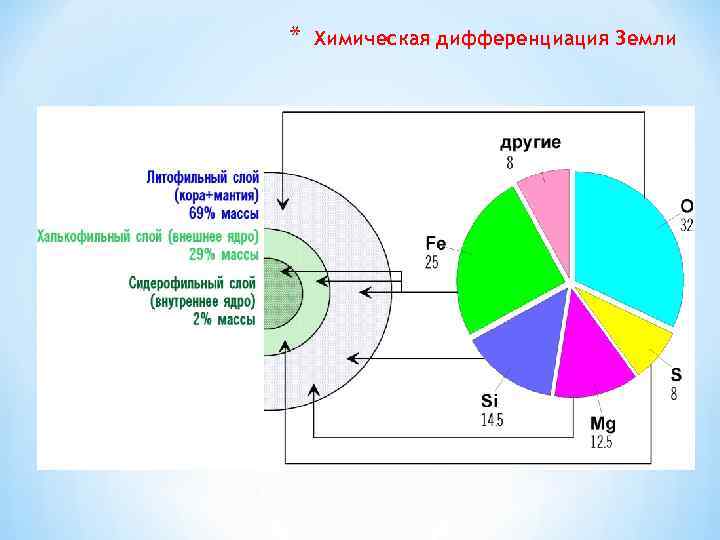 * Химическая дифференциация Земли

Литофильный слой
(кора+мантия)
69% массы

Халькофильный слой (внешнее ядро)
29% массы

Сидерофильный слой
(внутреннее ядро)
2% массы

другие
8

O
32

Fe
25

S
8

Si
14.5

Mg
12.5